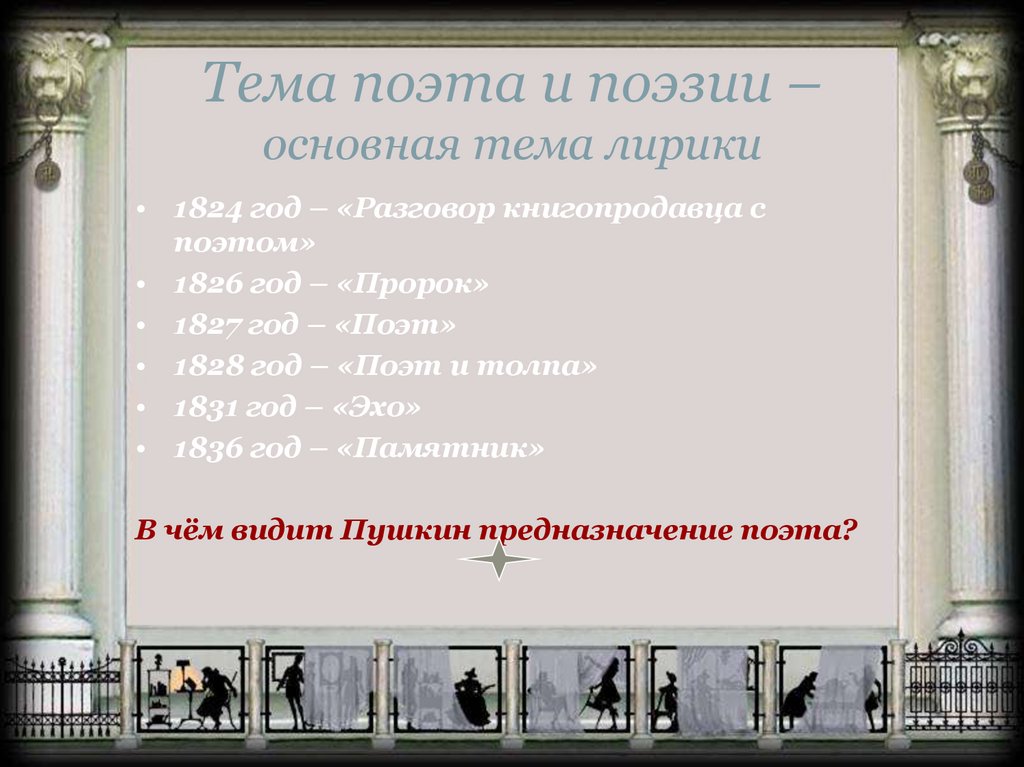 Тема поэта и поэзии – основная тема лирики

• 1824 год – «Разговор книгопродавца с поэтом»
• 1826 год – «Пророк»
• 1827 год – «Поэт»
• 1828 год – «Поэт и толпа»
• 1831 год – «Эхо»
• 1836 год – «Памятник»

В чём видит Пушкин предназначение поэта?